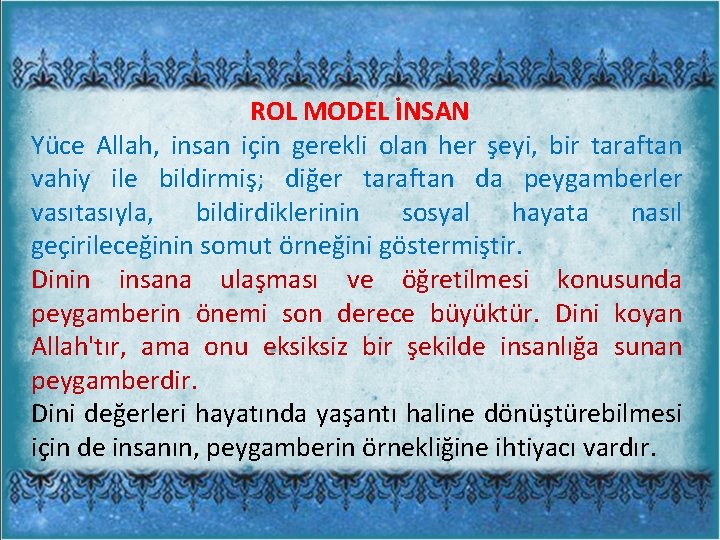 ROL MODEL İNSAN

Yüce Allah, insan için gerekli olan her şeyi, bir taraftan vahiy ile bildirmiş; diğer taraftan da peygamberler vasıtasıyla, bildirdiklerinin sosyal hayata nasıl geçirileceğinin somut örneğini göstermiştir.

Dinin insana ulaşması ve öğretilmesi konusunda peygamberin önemi son derece büyüktür. Dini koyan Allah'tır, ama onu eksiksiz bir şekilde insanlığa sunan peygamberdir.

Dini değerleri hayatında yaşantı haline dönüştürebilmesi için de insanın, peygamberin örnekliğine ihtiyacı vardır.